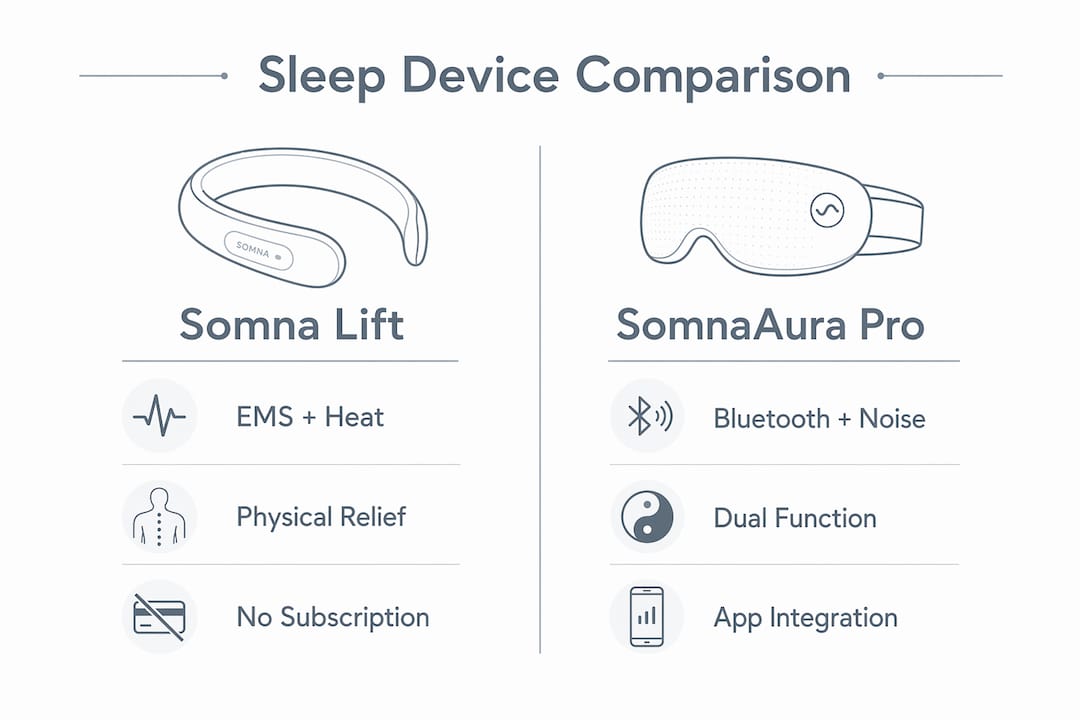 Sleep Device Comparison

SOMNA

Somna Lift

EMS + Heat

Physical Relief

No Subscription

SomnaAura Pro

Bluetooth + Noise

Dual Function

App Integration